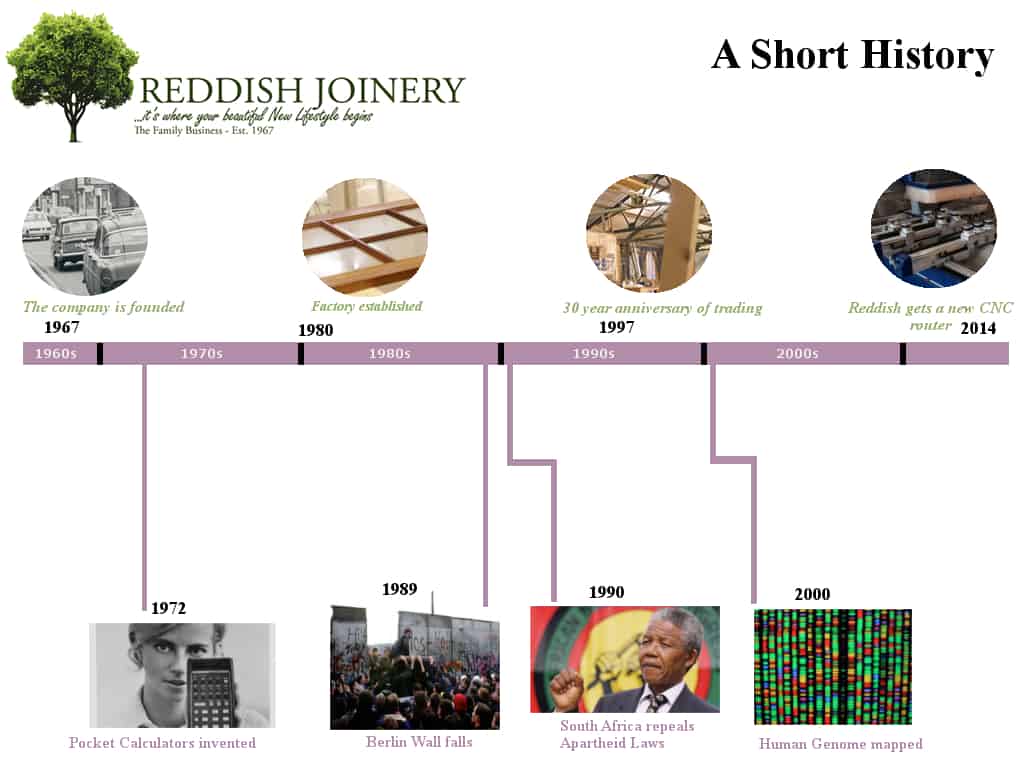 REDDISH JOINERY
...it's where your beautiful New Lifestyle begins
The Family Business - Est. 1967

A Short History

The company is founded
1967

Factory established
1980

30 year anniversary of trading
1997

Reddish gets a new CNC router
2014

1960s
1970s
1980s
1990s
2000s

1972
Pocket Calculators invented

1989
Berlin Wall falls

1990
South Africa repeals Apartheid Laws

2000
Human Genome mapped